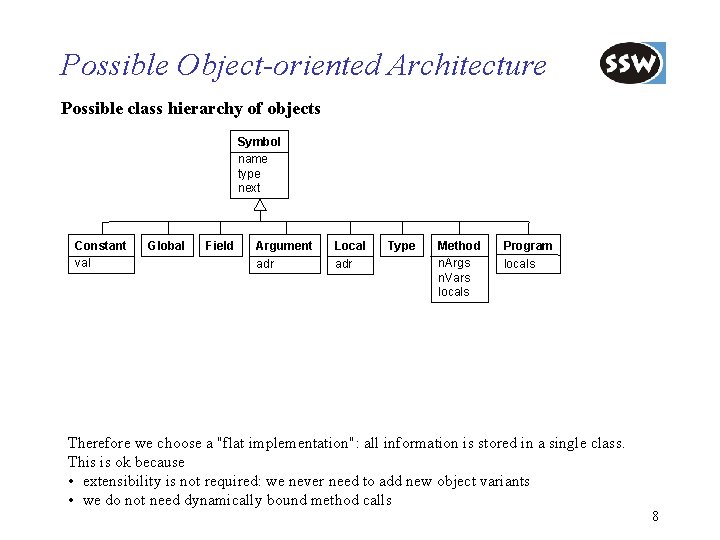 Possible Object-oriented Architecture

SSW

Possible class hierarchy of objects

Symbol
name
type
next

Constant
val

Global

Field

Argument
adr

Local
adr

Type

Method
nArgs
nVars
locals

Program
locals

Therefore we choose a "flat implementation": all information is stored in a single class.
This is ok because
• extensibility is not required: we never need to add new object variants
• we do not need dynamically bound method calls

8